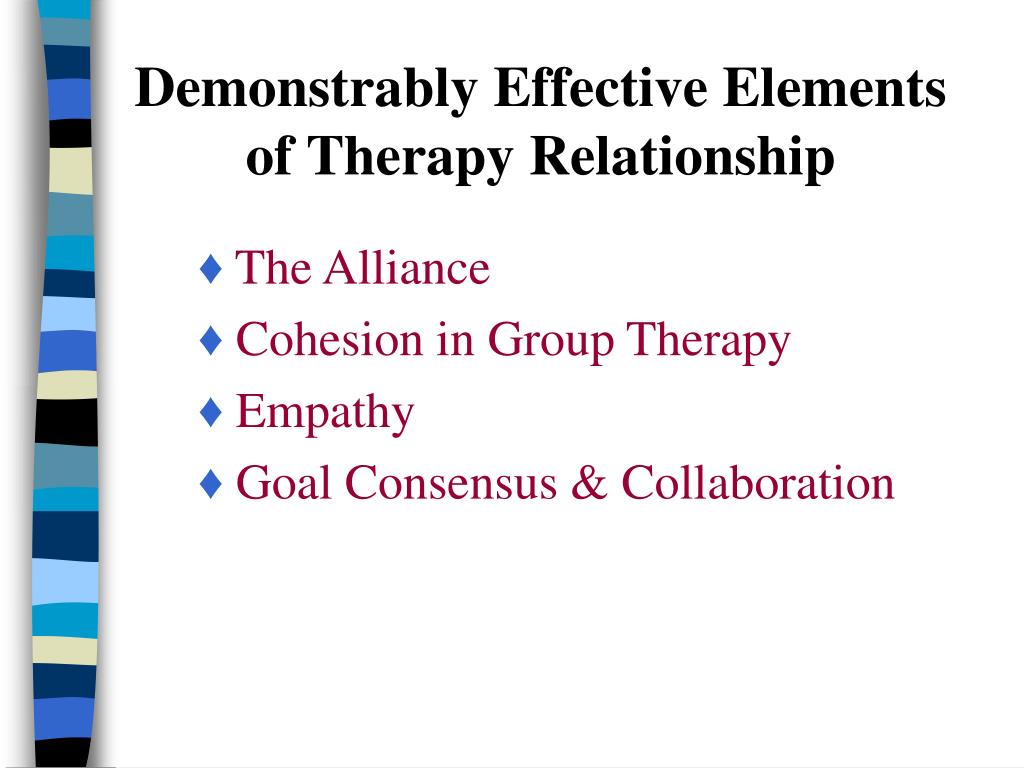 Demonstrably Effective Elements of Therapy Relationship

♦ The Alliance
♦ Cohesion in Group Therapy
♦ Empathy
♦ Goal Consensus & Collaboration